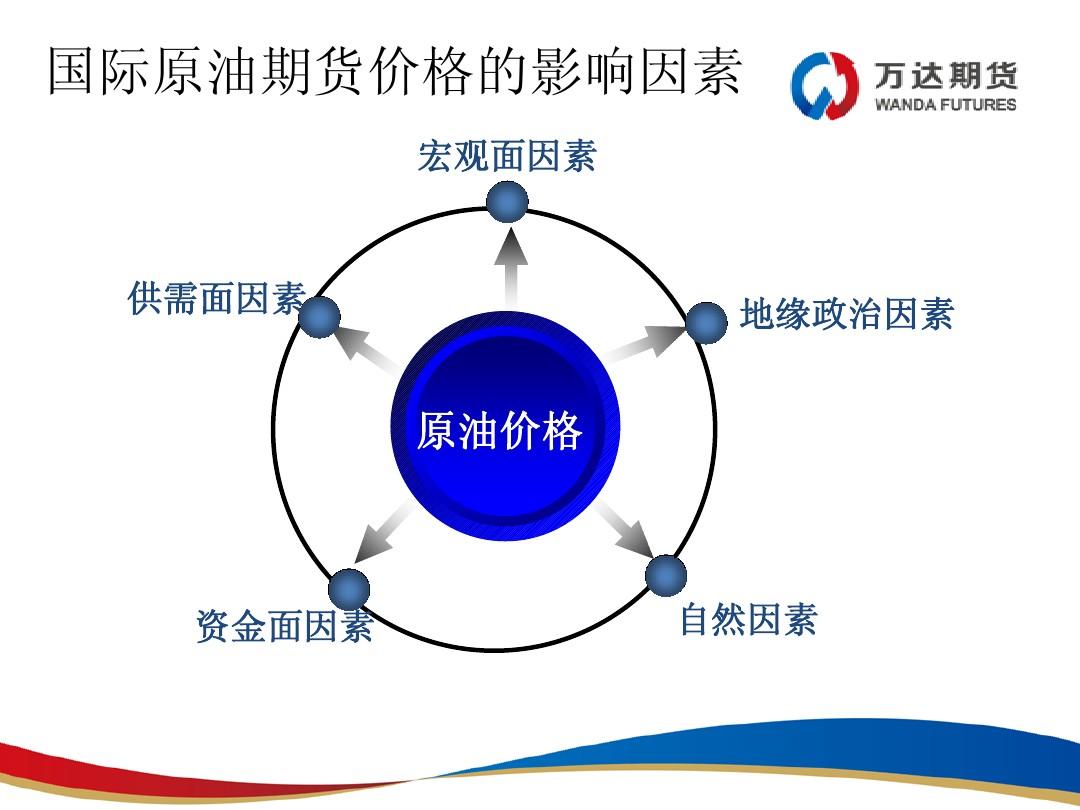 国际原油期货价格的影响因素

万达期货
WANDA FUTURES

宏观面因素

供需面因素

地缘政治因素

原油价格

资金面因素

自然因素